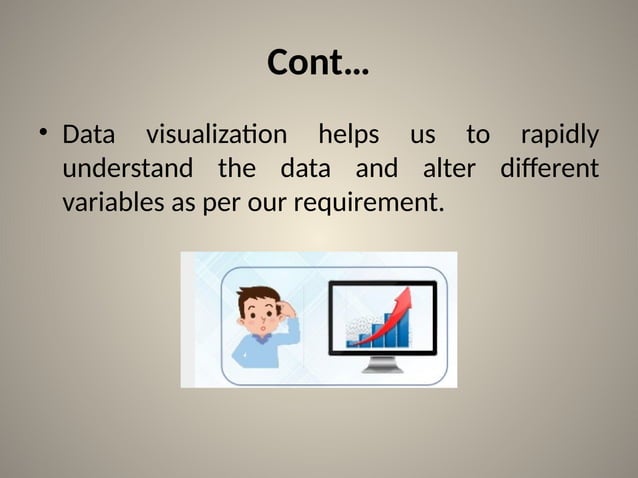 Cont...

• Data visualization helps us to rapidly understand the data and alter different variables as per our requirement.